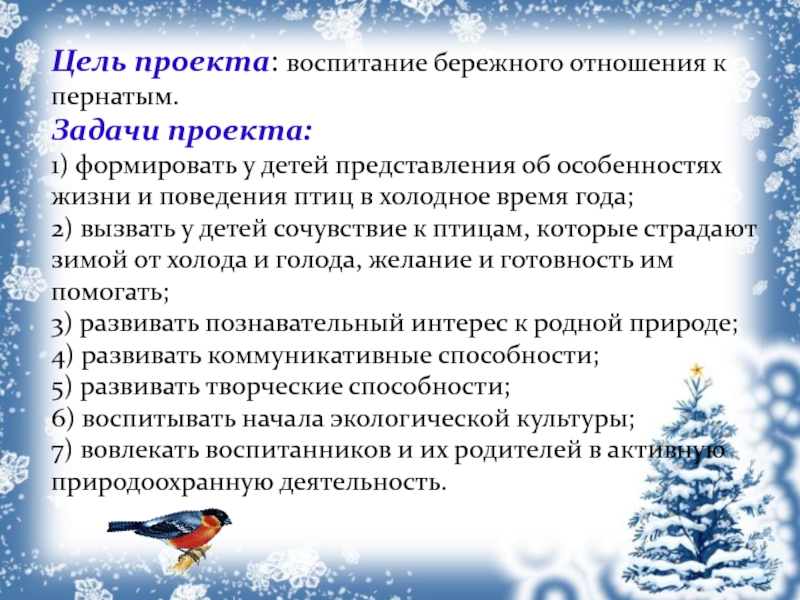 Цель проекта: воспитание бережного отношения к пернатым.
Задачи проекта:
1) формировать у детей представления об особенностях жизни и поведения птиц в холодное время года;
2) вызвать у детей сочувствие к птицам, которые страдают зимой от холода и голода, желание и готовность им помогать;
3) развивать познавательный интерес к родной природе;
4) развивать коммуникативные способности;
5) развивать творческие способности;
6) воспитывать начала экологической культуры;
7) вовлекать воспитанников и их родителей в активную природоохранную деятельность.